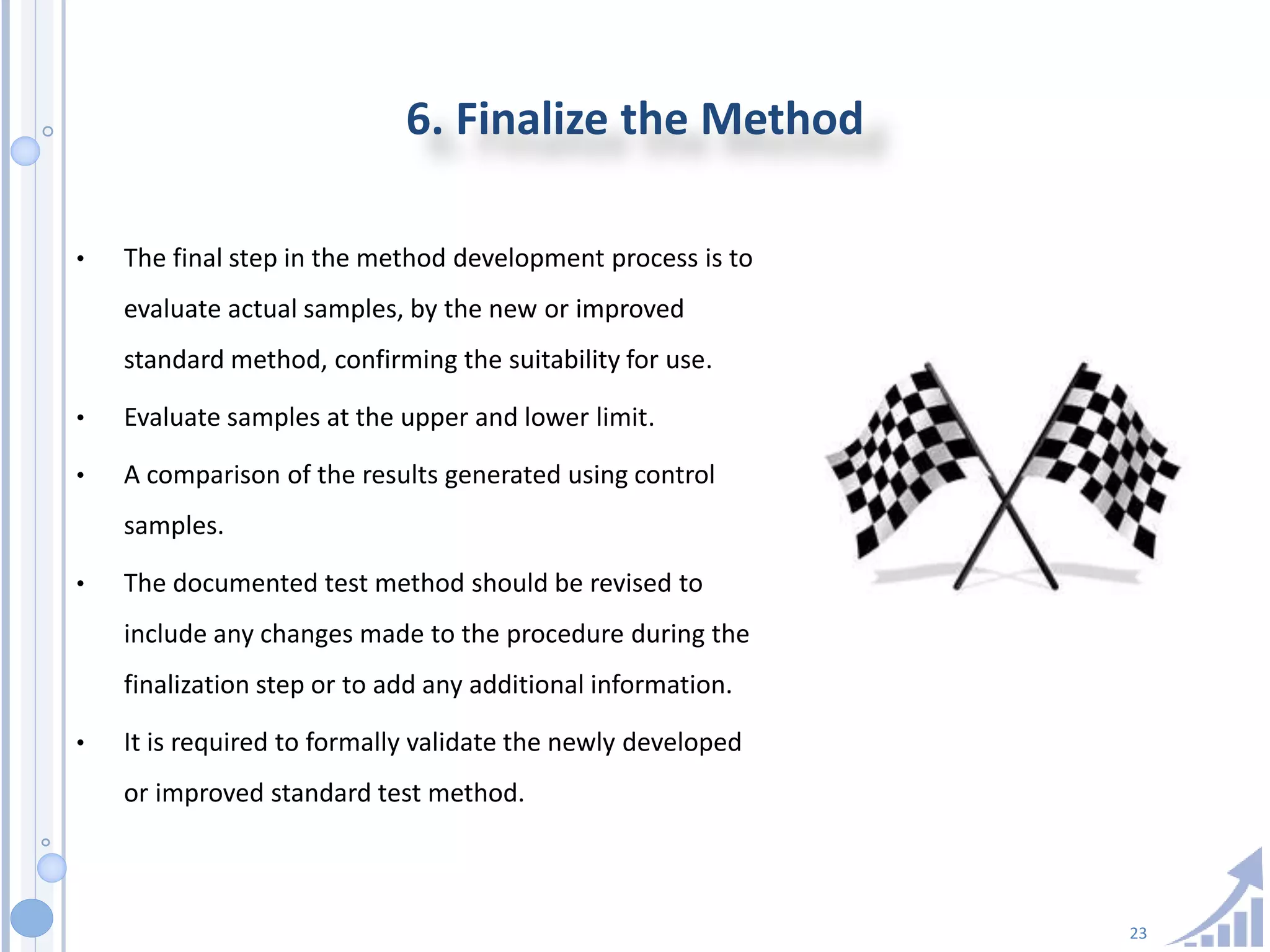 6. Finalize the Method

• The final step in the method development process is to evaluate actual samples, by the new or improved standard method, confirming the suitability for use.

• Evaluate samples at the upper and lower limit.

• A comparison of the results generated using control samples.

• The documented test method should be revised to include any changes made to the procedure during the finalization step or to add any additional information.

• It is required to formally validate the newly developed or improved standard test method.

23